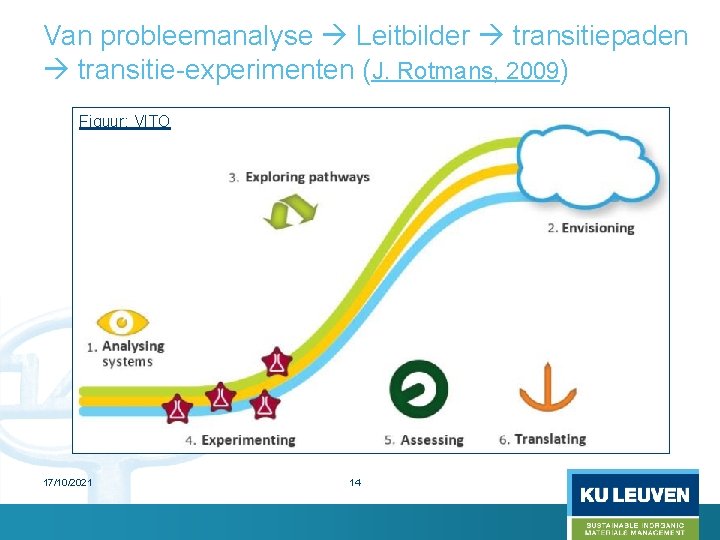 Van probleemanalyse → Leitbilder → transitiepaden → transitie-experimenten (J. Rotmans, 2009)

Figuur: VITO

3. Exploring pathways

2. Envisioning

1. Analysing systems

4. Experimenting

5. Assessing

6. Translating

17/10/2021

14

KU LEUVEN

SUSTAINABLE INORGANIC MATERIALS MANAGEMENT